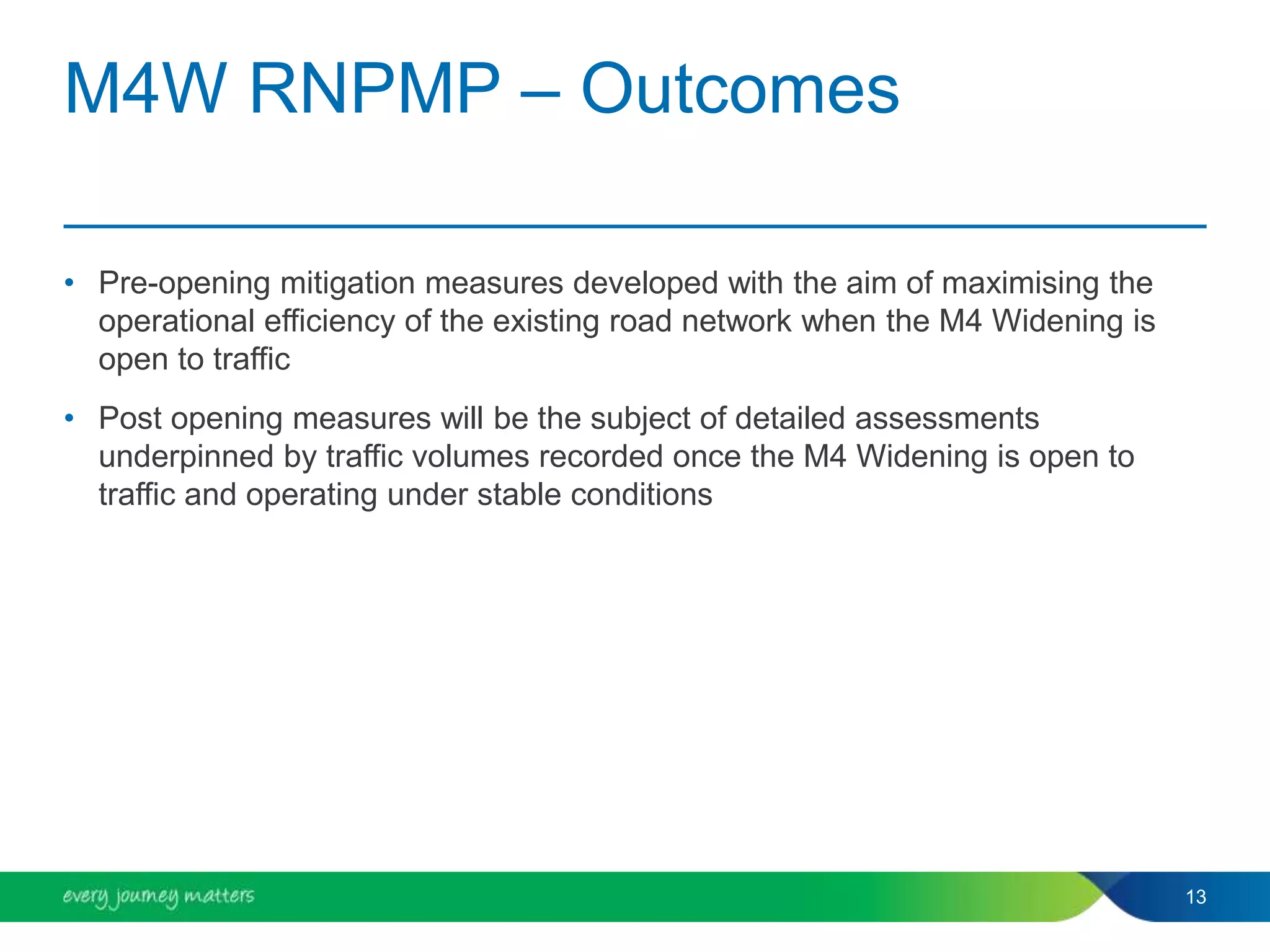 M4W RNPMP – Outcomes

• Pre-opening mitigation measures developed with the aim of maximising the operational efficiency of the existing road network when the M4 Widening is open to traffic

• Post opening measures will be the subject of detailed assessments underpinned by traffic volumes recorded once the M4 Widening is open to traffic and operating under stable conditions

every journey matters

13